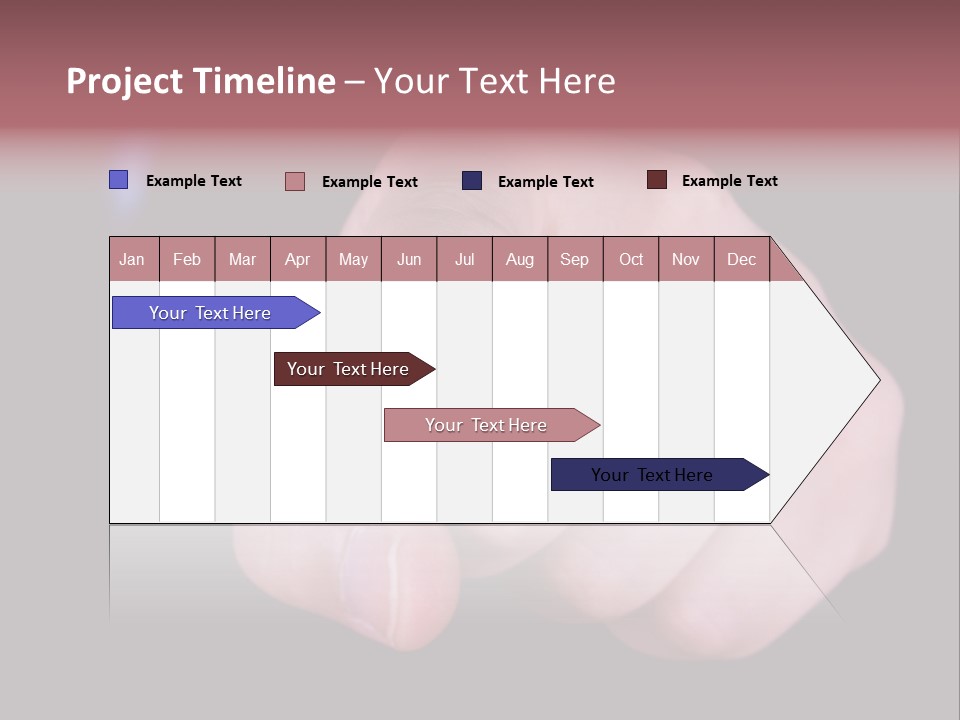 Project Timeline – Your Text Here

Example Text Example Text Example Text Example Text

| Jan | Feb | Mar | Apr | May | Jun | Jul | Aug | Sep | Oct | Nov | Dec |
|---|---|---|---|---|---|---|---|---|---|---|---|

Your Text Here

Your Text Here

Your Text Here

Your Text Here